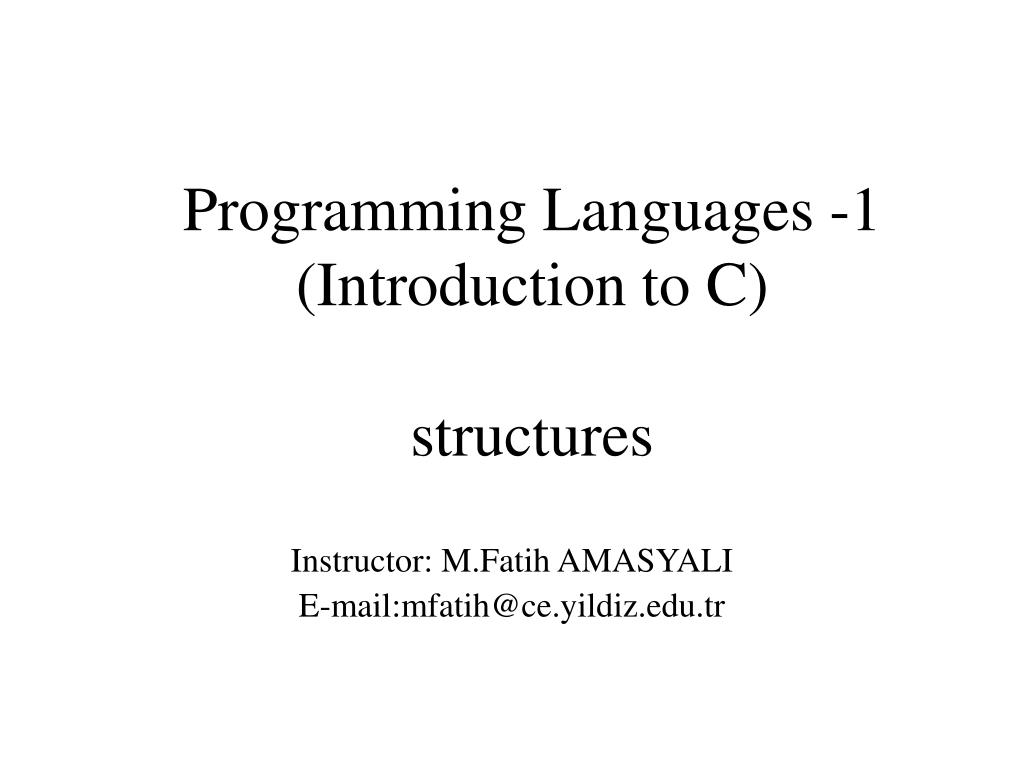 Programming Languages -1
(Introduction to C)

structures

Instructor: M.Fatih AMASYALI
E-mail:mfatih@ce.yildiz.edu.tr